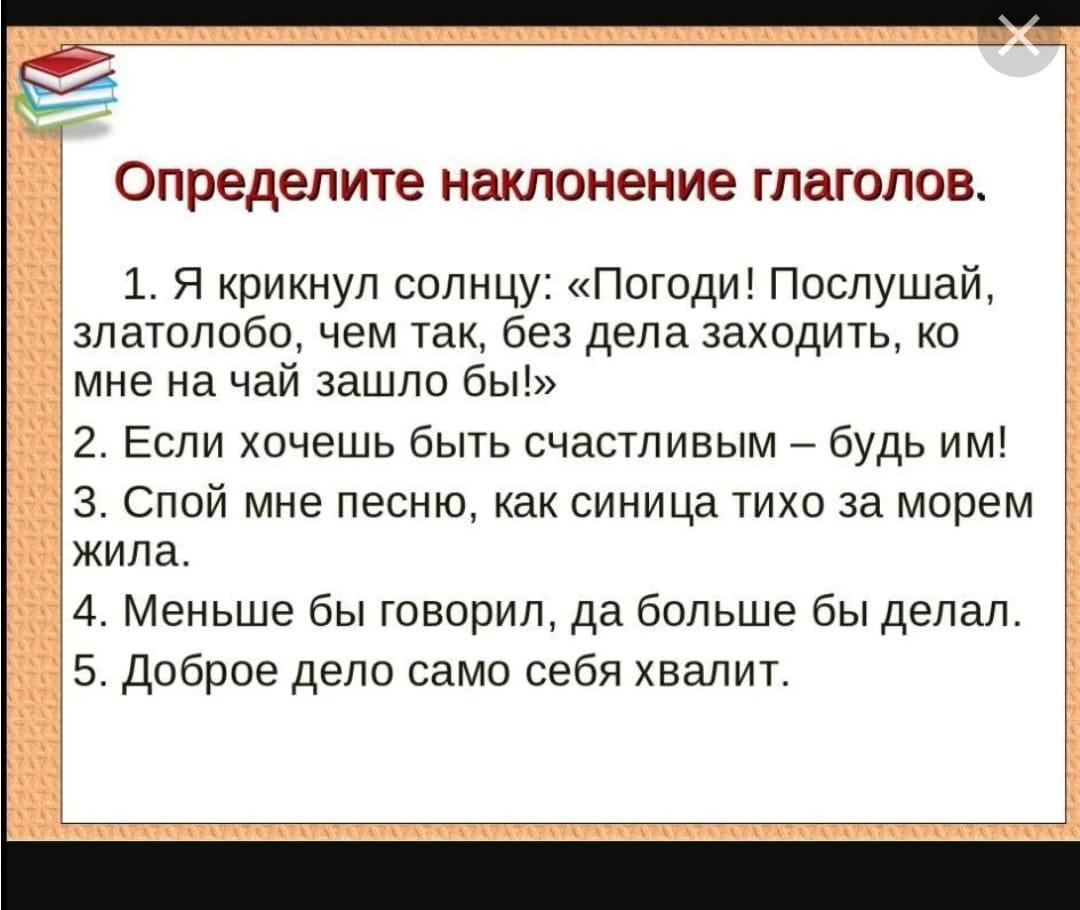 Определите наклонение глаголов.

1. Я крикнул солнцу: «Погоди! Послушай, златолобо, чем так, без дела заходить, ко мне на чай зашло бы!»

2. Если хочешь быть счастливым – будь им!

3. Спой мне песню, как синица тихо за морем жила.

4. Меньше бы говорил, да больше бы делал.

5. Доброе дело само себя хвалит.